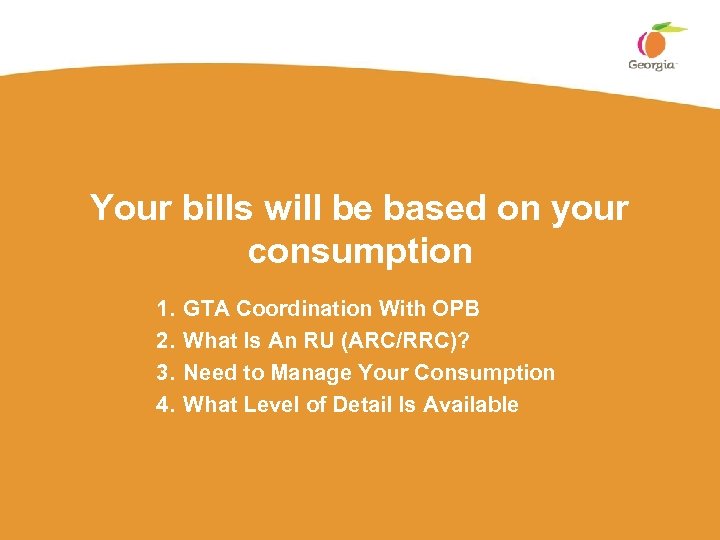 Georgia

Your bills will be based on your consumption

1. GTA Coordination With OPB
2. What Is An RU (ARC/RRC)?
3. Need to Manage Your Consumption
4. What Level of Detail Is Available